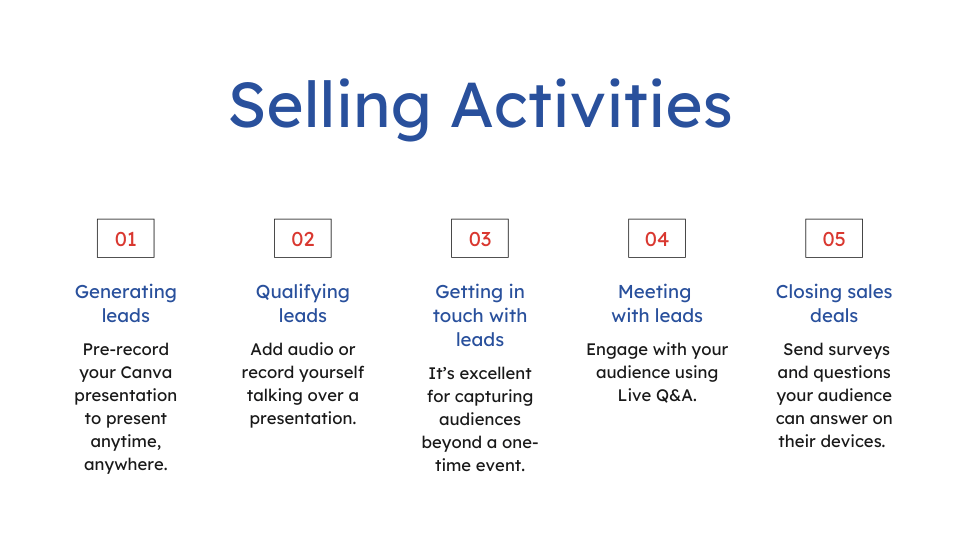 Selling Activities

01

Generating leads

Pre-record your Canva presentation to present anytime, anywhere.

02

Qualifying leads

Add audio or record yourself talking over a presentation.

03

Getting in touch with leads

It's excellent for capturing audiences beyond a one-time event.

04

Meeting with leads

Engage with your audience using Live Q&A.

05

Closing sales deals

Send surveys and questions your audience can answer on their devices.